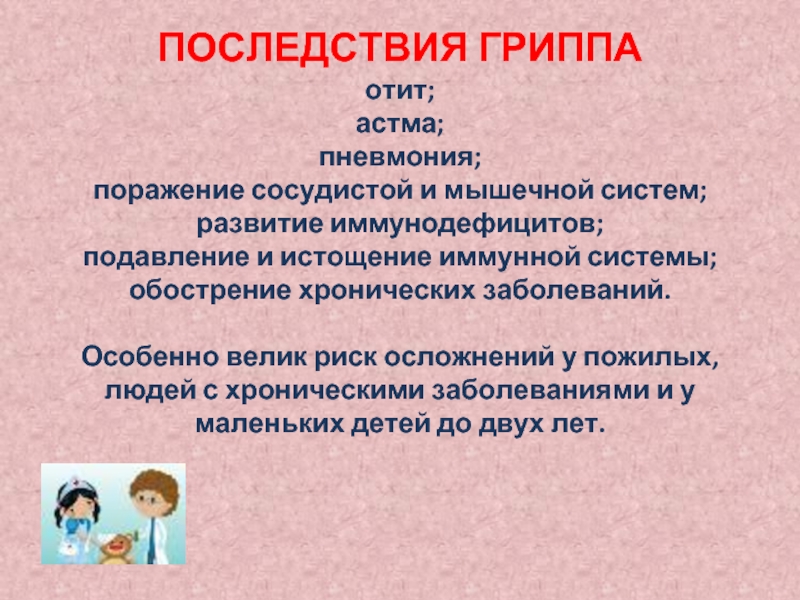 ПОСЛЕДСТВИЯ ГРИППА

отит;
астма;
пневмония;
поражение сосудистой и мышечной систем;
развитие иммунодефицитов;
подавление и истощение иммунной системы;
обострение хронических заболеваний.

Особенно велик риск осложнений у пожилых, людей с хроническими заболеваниями и у маленьких детей до двух лет.